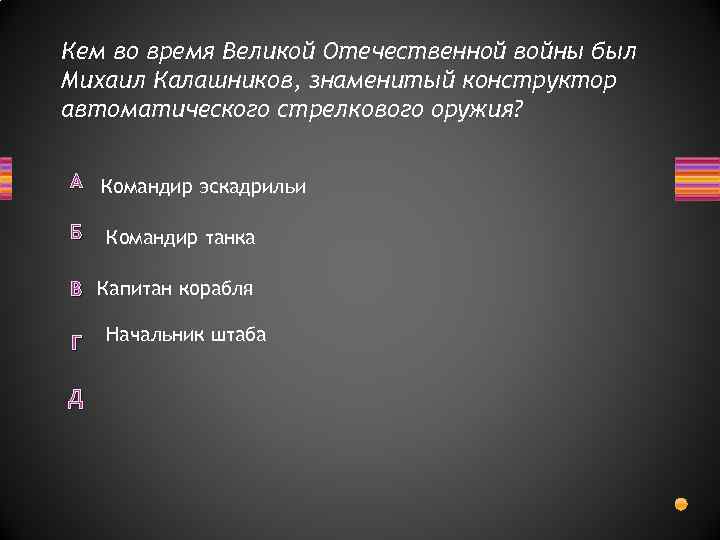 Кем во время Великой Отечественной войны был Михаил Калашников, знаменитый конструктор автоматического стрелкового оружия?

А Командир эскадрильи

Б Командир танка

В Капитан корабля

Г Начальник штаба

Д